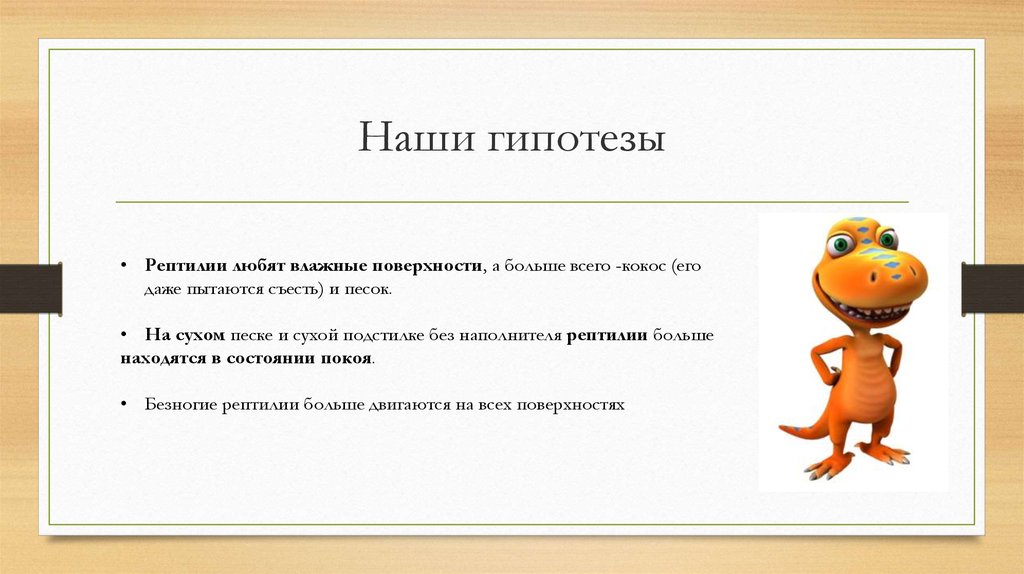 Наши гипотезы

• Рептилии любят влажные поверхности, а больше всего -кокос (его даже пытаются съесть) и песок.

• На сухом песке и сухой подстилке без наполнителя рептилии больше находятся в состоянии покоя.

• Безногие рептилии больше двигаются на всех поверхностях